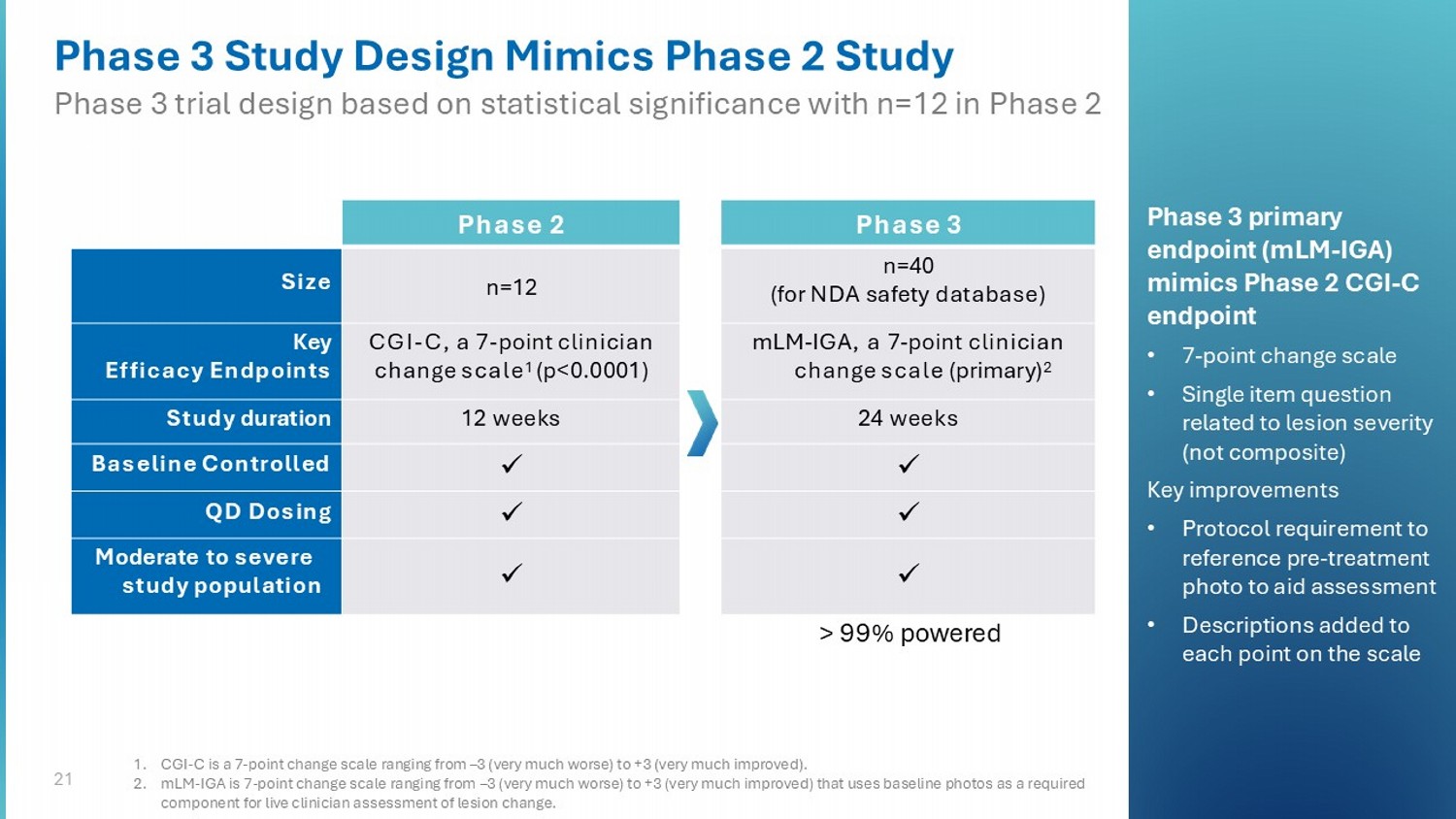 Phase 3 Study Design Mimics Phase 2 Study
Phase 3 trial design based on statistical significance with n=12 in Phase 2

| | Phase 2 | Phase 3 |
|---|---|---|
| Size | n=12 | n=40 (for NDA safety database) |
| Key Efficacy Endpoints | CGI-C, a 7-point clinician change scale$^1$ (p<0.0001) | mLM-IGA, a 7-point clinician change scale (primary)$^2$ |
| Study duration | 12 weeks | 24 weeks |
| Baseline Controlled | ✓ | ✓ |
| QD Dosing | ✓ | ✓ |
| Moderate to severe study population | ✓ | ✓ |

> 99% powered

Phase 3 primary endpoint (mLM-IGA) mimics Phase 2 CGI-C endpoint
• 7-point change scale
• Single item question related to lesion severity (not composite)
Key improvements
• Protocol requirement to reference pre-treatment photo to aid assessment
• Descriptions added to each point on the scale

21

1. CGI-C is a 7-point change scale ranging from –3 (very much worse) to +3 (very much improved).
2. mLM-IGA is 7-point change scale ranging from –3 (very much worse) to +3 (very much improved) that uses baseline photos as a required component for live clinician assessment of lesion change.